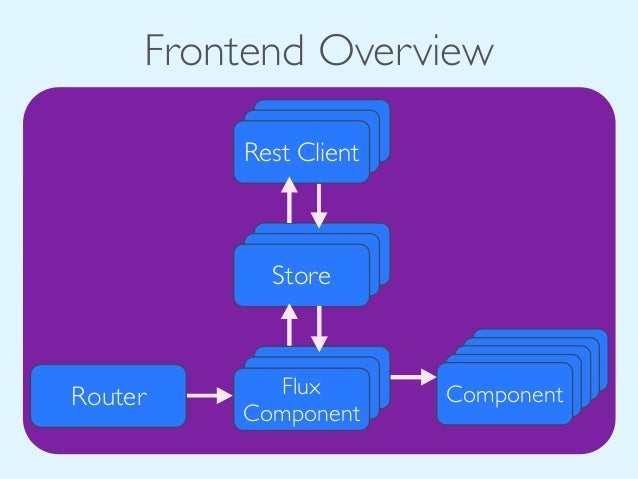 Frontend Overview

Rest Client

Store

Router

Flux Component

Component